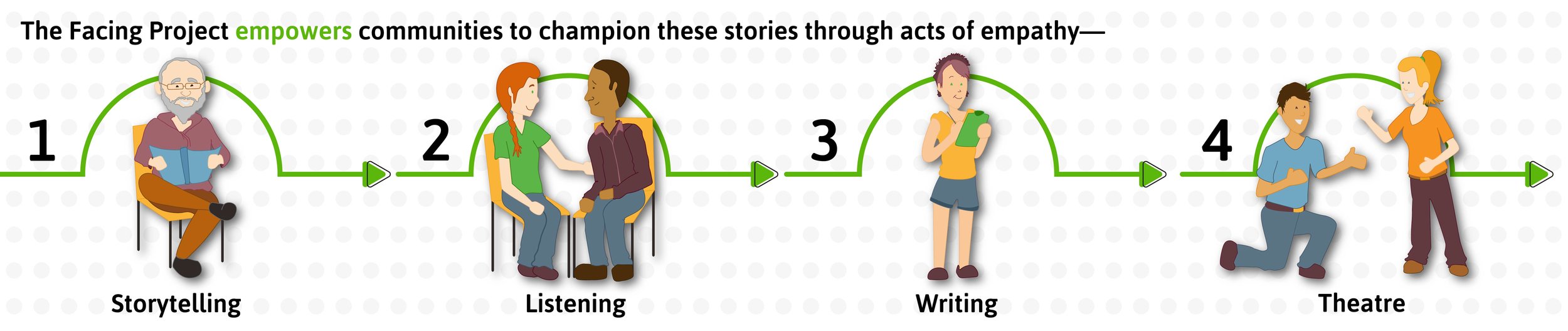 The Facing Project empowers communities to champion these stories through acts of empathy—

1

Storytelling

2

Listening

3

Writing

4

Theatre